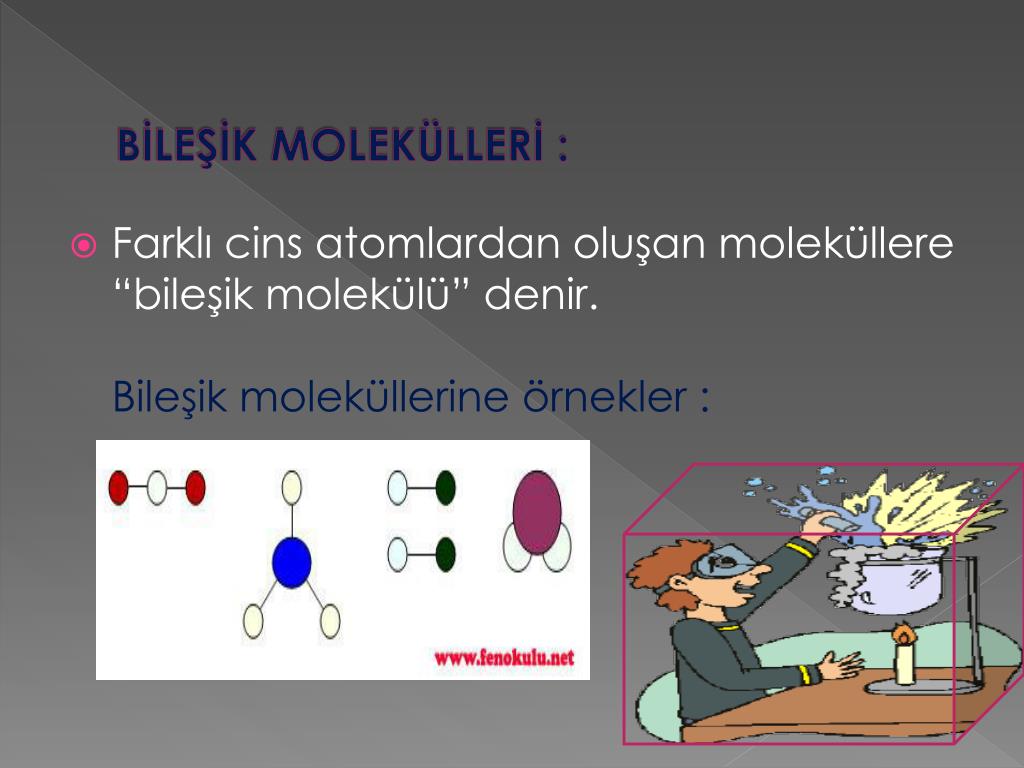 BİLEŞİK MOLEKÜLLERİ :

Farklı cins atomlardan oluşan moleküllere “bileşik molekülü” denir.

Bileşik moleküllerine örnekler :

www.fenokulu.net